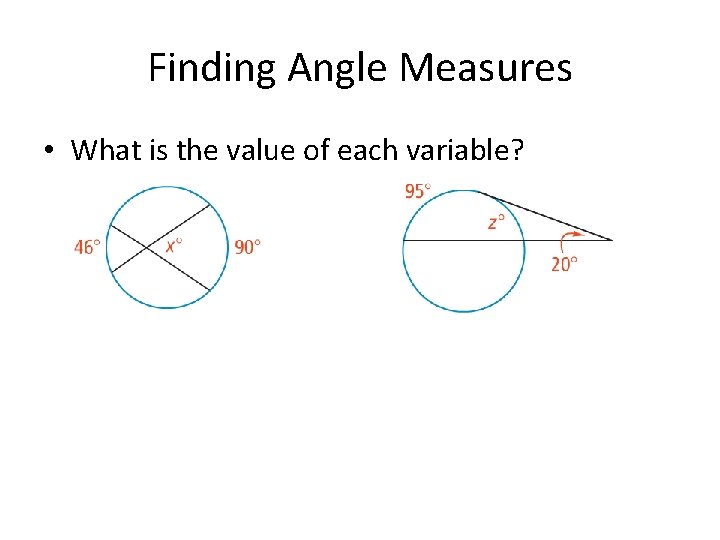 Finding Angle Measures

• What is the value of each variable?

$46°$

$x°$

$90°$

$95°$

$z°$

$20°$